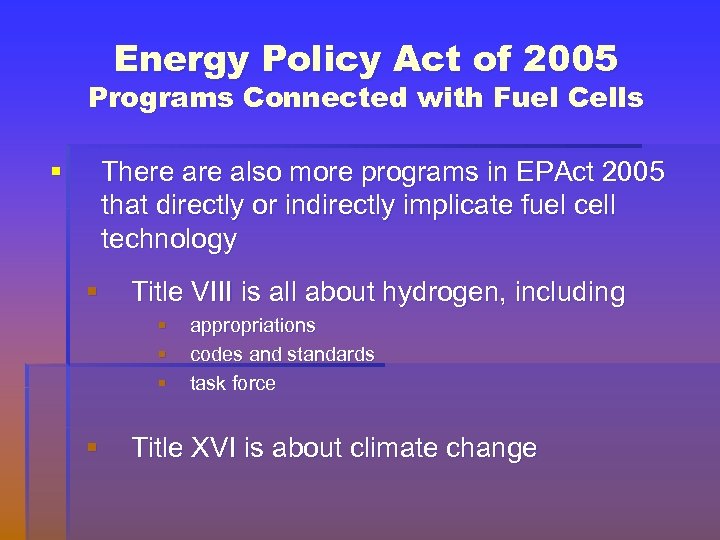 Energy Policy Act of 2005
Programs Connected with Fuel Cells

▪ There are also more programs in EPAct 2005 that directly or indirectly implicate fuel cell technology

▪ Title VIII is all about hydrogen, including
▪ appropriations
▪ codes and standards
▪ task force

▪ Title XVI is about climate change